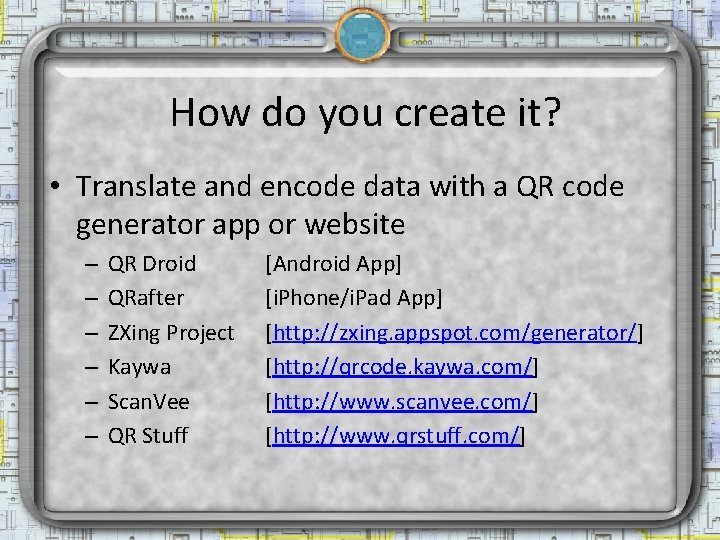 How do you create it?

• Translate and encode data with a QR code generator app or website

– QR Droid [Android App]
– QRafter [iPhone/iPad App]
– ZXing Project [http://zxing.appspot.com/generator/]
– Kaywa [http://qrcode.kaywa.com/]
– ScanVee [http://www.scanvee.com/]
– QR Stuff [http://www.qrstuff.com/]